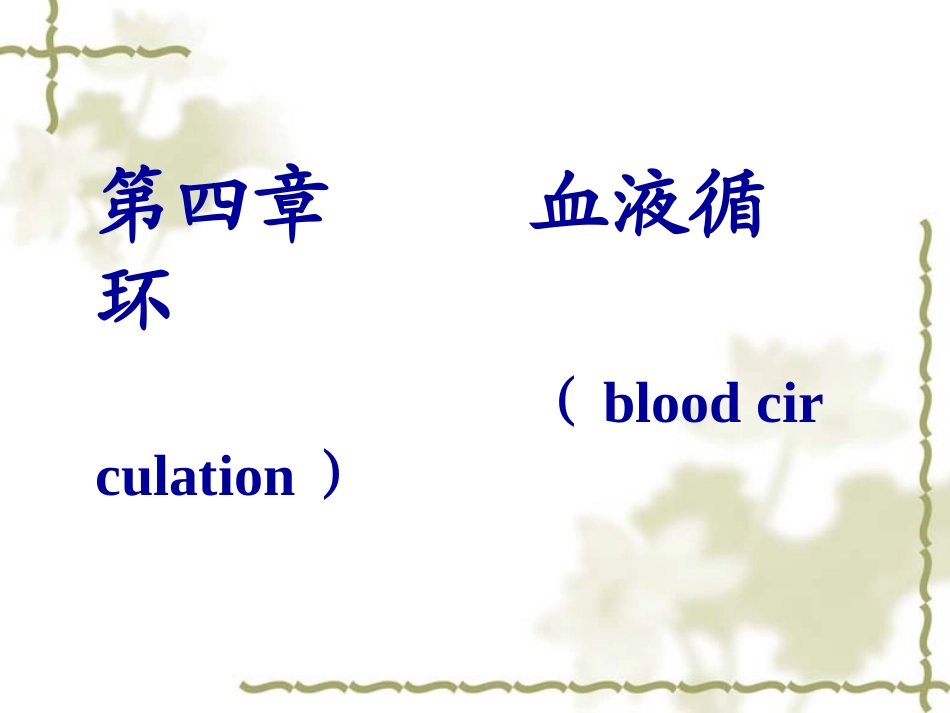 第四章　　血液循环

（ blood circulation ）